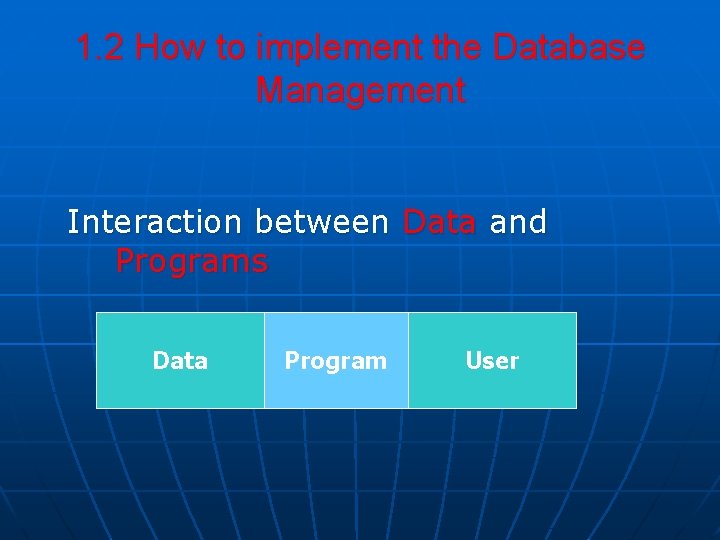 1.2 How to implement the Database Management

Interaction between Data and Programs

| Data | Program | User |
|---|---|---|